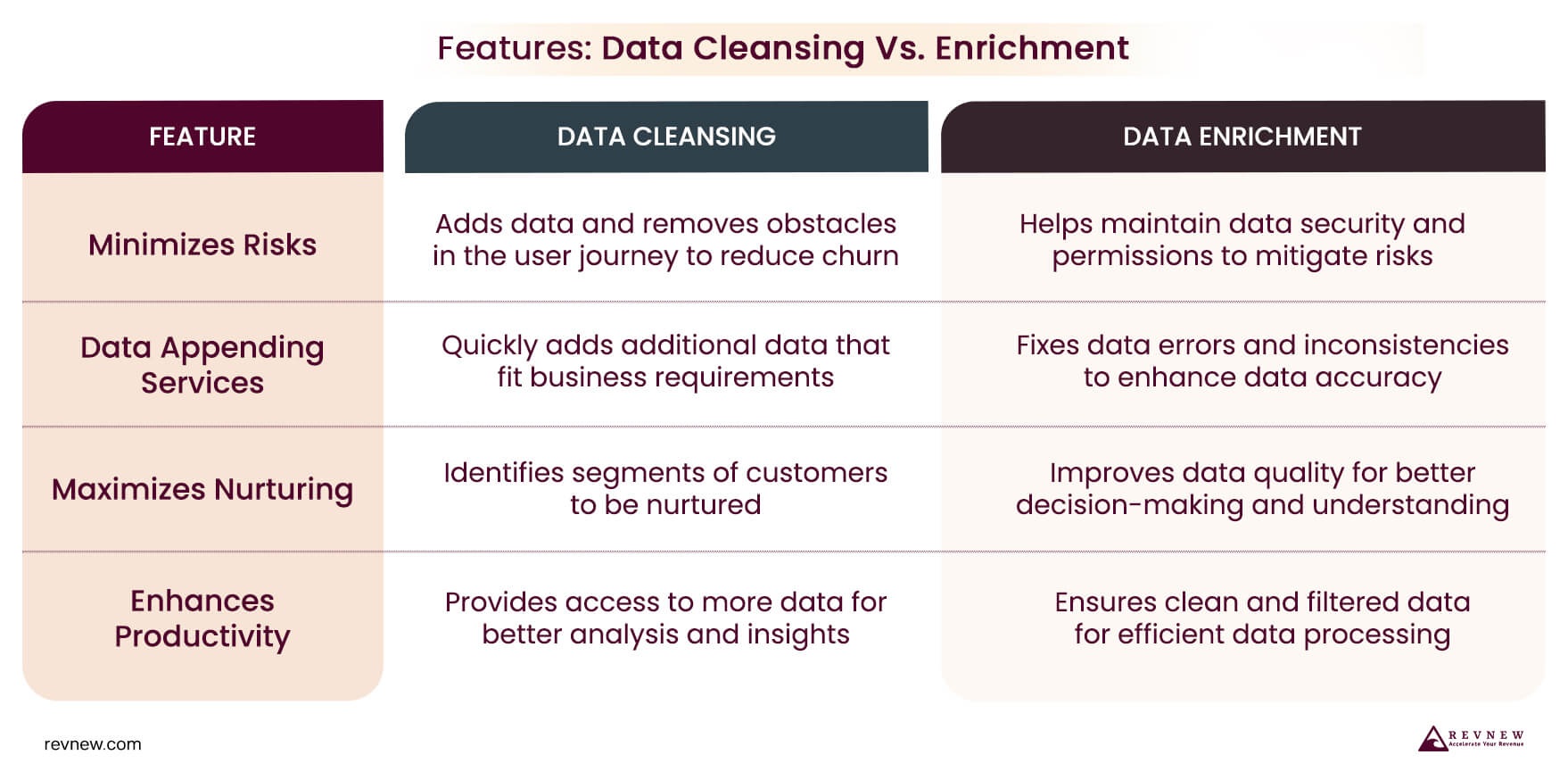 Features: Data Cleansing Vs. Enrichment

| FEATURE | DATA CLEANSING | DATA ENRICHMENT |
|---|---|---|
| Minimizes Risks | Adds data and removes obstacles in the user journey to reduce churn | Helps maintain data security and permissions to mitigate risks |
| Data Appending Services | Quickly adds additional data that fit business requirements | Fixes data errors and inconsistencies to enhance data accuracy |
| Maximizes Nurturing | Identifies segments of customers to be nurtured | Improves data quality for better decision-making and understanding |
| Enhances Productivity | Provides access to more data for better analysis and insights | Ensures clean and filtered data for efficient data processing |

revnew.com

REVNEW
Accelerate Your Revenue